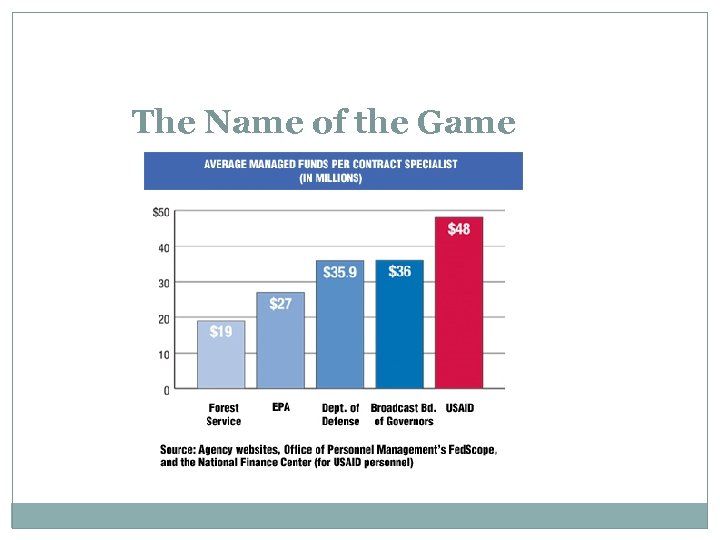 The Name of the Game

AVERAGE MANAGED FUNDS PER CONTRACT SPECIALIST
(IN MILLIONS)

$50
40
30
20
10
0

$19
$27
$35.9
$36
$48

Forest Service
EPA
Dept. of Defense
Broadcast Bd. of Governors
USAID

Source: Agency websites, Office of Personnel Management's FedScope, and the National Finance Center (for USAID personnel)